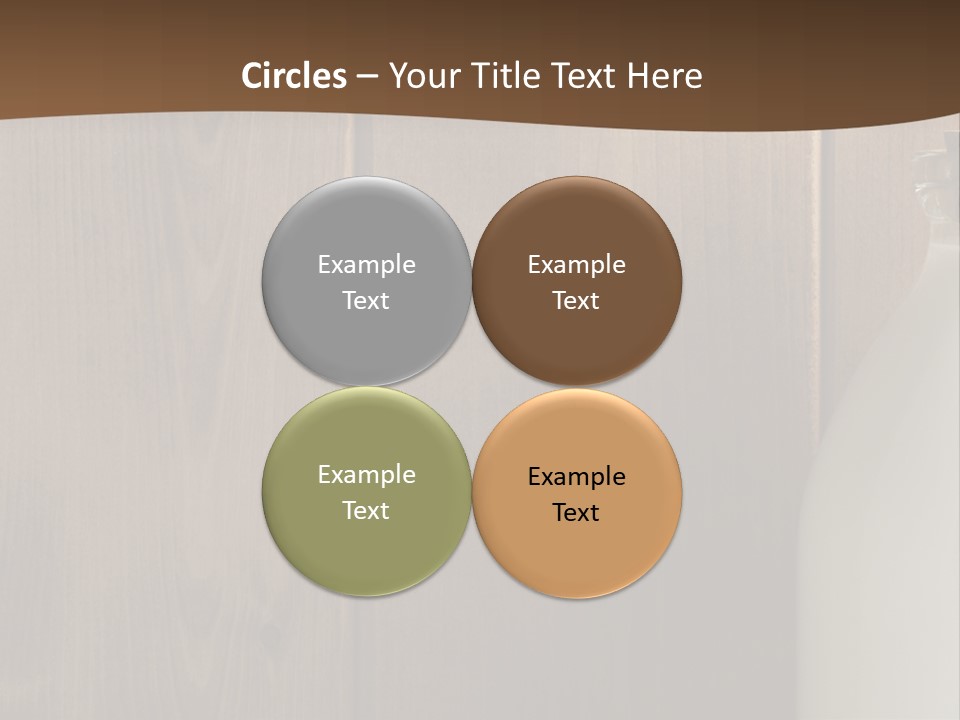 Circles – Your Title Text Here

Example Text

Example Text

Example Text

Example Text